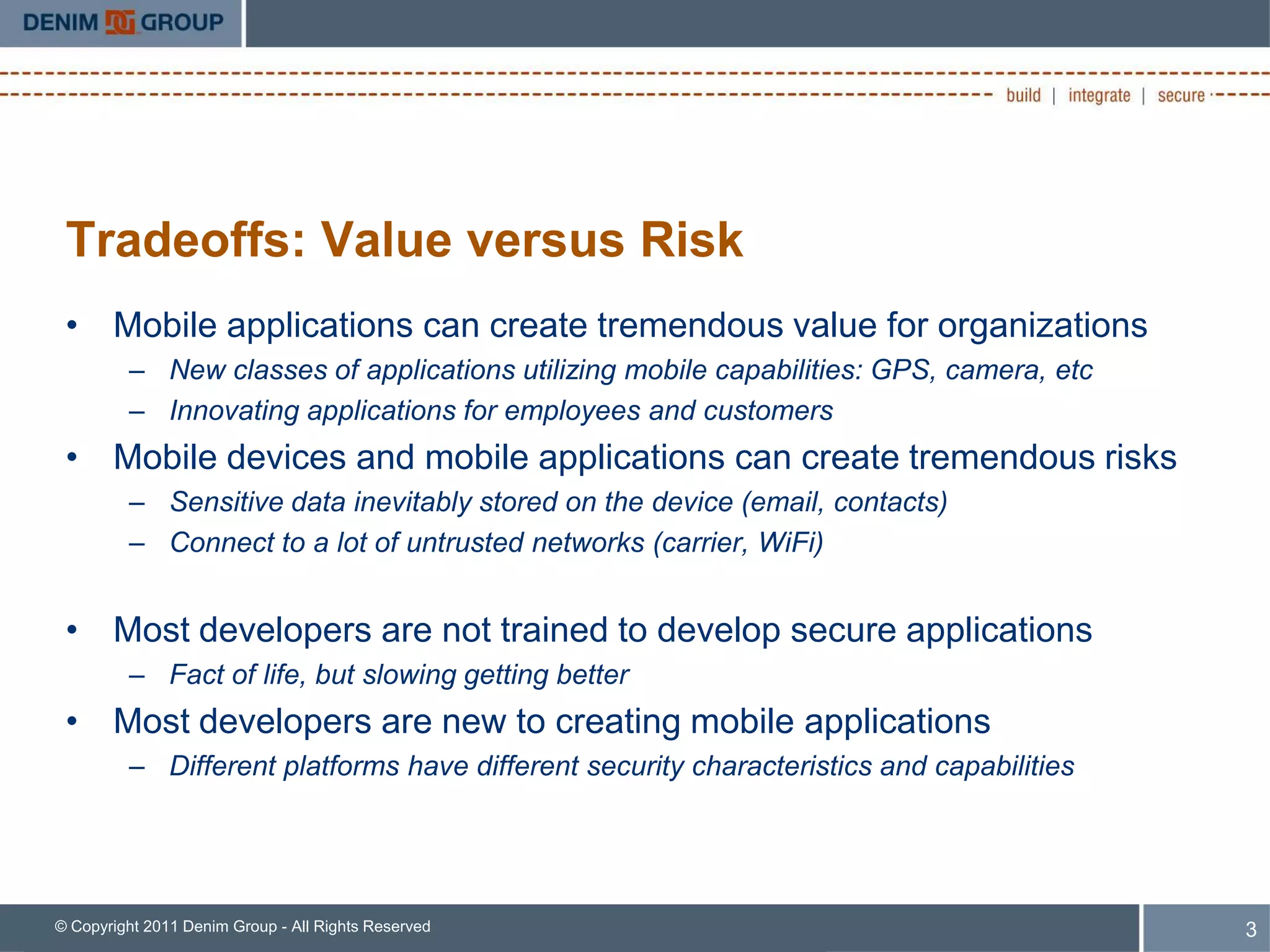 DENIM GROUP

build | integrate | secure

Tradeoffs: Value versus Risk

• Mobile applications can create tremendous value for organizations
– New classes of applications utilizing mobile capabilities: GPS, camera, etc
– Innovating applications for employees and customers
• Mobile devices and mobile applications can create tremendous risks
– Sensitive data inevitably stored on the device (email, contacts)
– Connect to a lot of untrusted networks (carrier, WiFi)

• Most developers are not trained to develop secure applications
– Fact of life, but slowing getting better
• Most developers are new to creating mobile applications
– Different platforms have different security characteristics and capabilities

© Copyright 2011 Denim Group - All Rights Reserved

3